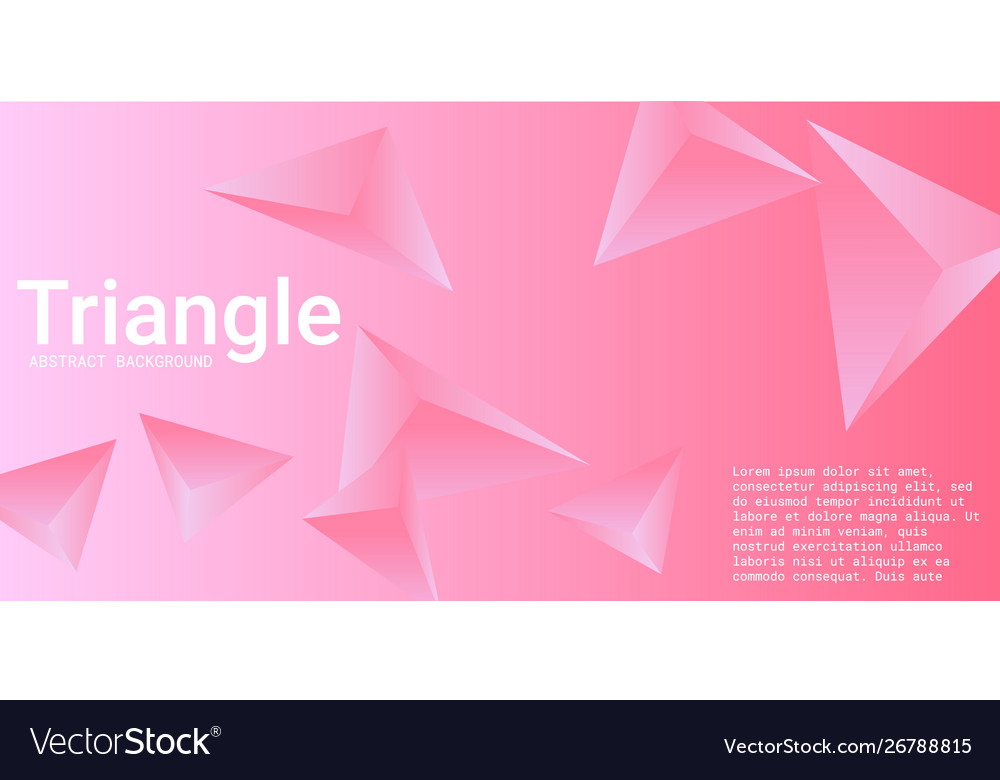 Triangle
ABSTRACT BACKGROUND

Lorem ipsum dolor sit amet, consectetur adipiscing elit, sed do eiusmod tempor incididunt ut labore et dolore magna aliqua. Ut enim ad minim veniam, quis nostrud exercitation ullamco laboris nisi ut aliquip ex ea commodo consequat. Duis aute

VectorStock®

VectorStock.com/26788815